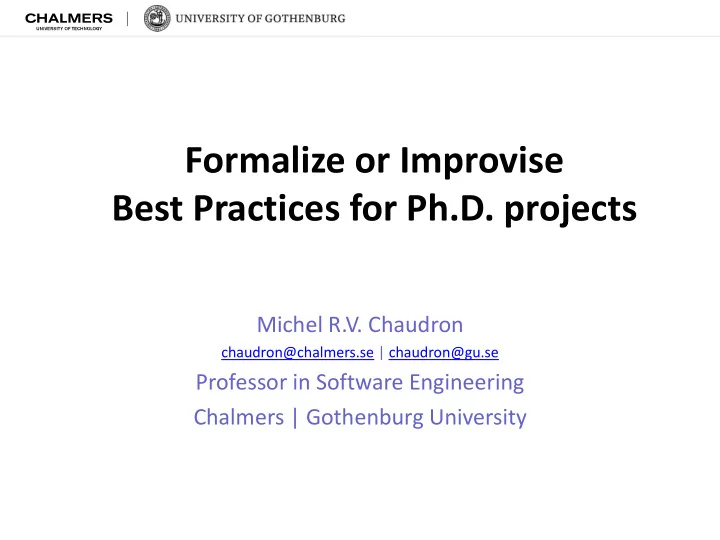 CHALMERS
UNIVERSITY OF TECHNOLOGY
UNIVERSITY OF GOTHENBURG

Formalize or Improvise
Best Practices for Ph.D. projects

Michel R.V. Chaudron
chaudron@chalmers.se | chaudron@gu.se
Professor in Software Engineering
Chalmers | Gothenburg University